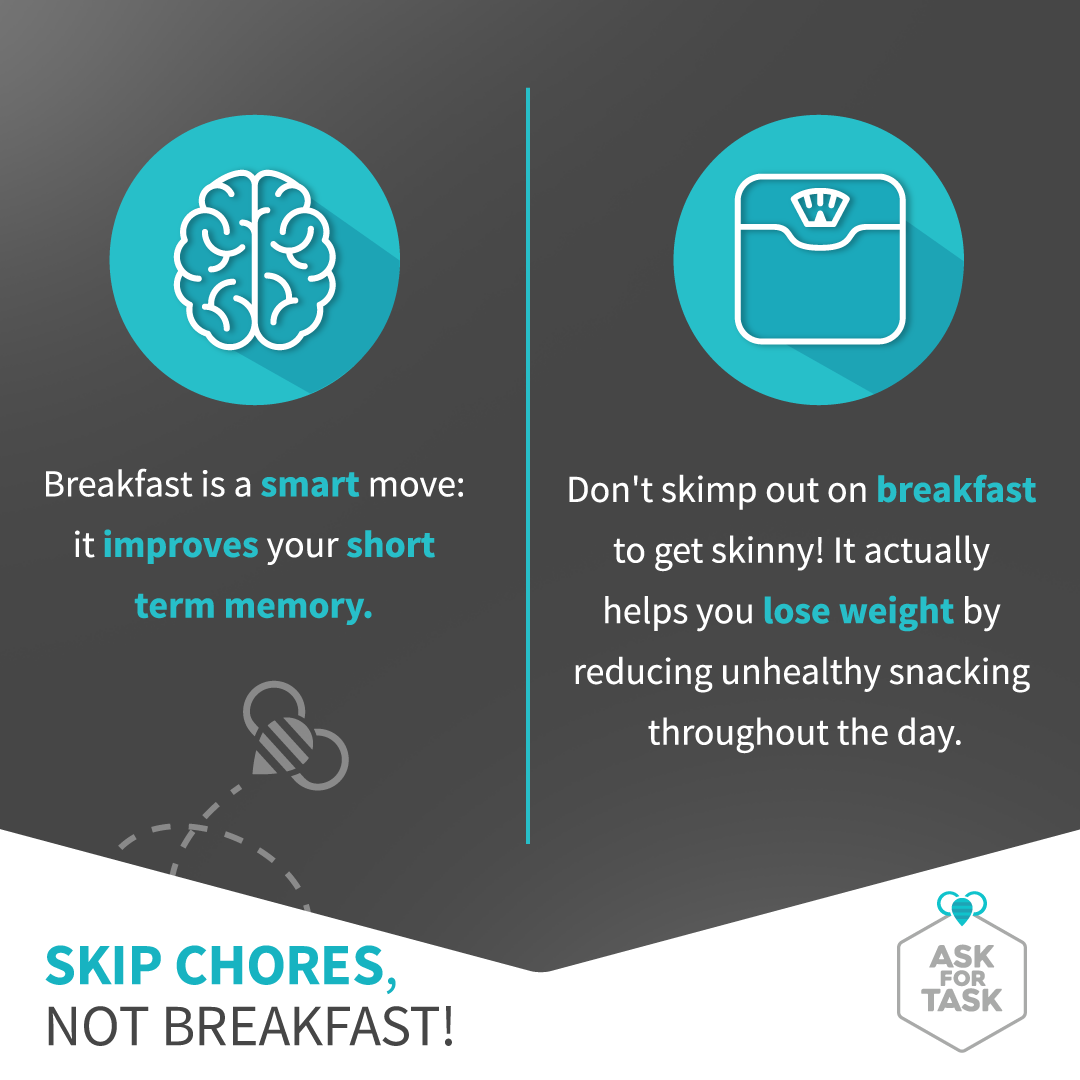 Breakfast is a smart move: it improves your short term memory.

Don't skimp out on breakfast to get skinny! It actually helps you lose weight by reducing unhealthy snacking throughout the day.

SKIP CHORES,
NOT BREAKFAST!

ASK FOR TASK